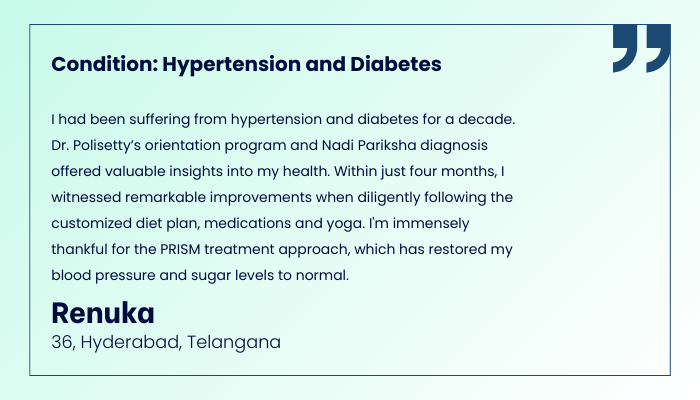 Condition: Hypertension and Diabetes

I had been suffering from hypertension and diabetes for a decade. Dr. Polisetty's orientation program and Nadi Pariksha diagnosis offered valuable insights into my health. Within just four months, I witnessed remarkable improvements when diligently following the customized diet plan, medications and yoga. I'm immensely thankful for the PRISM treatment approach, which has restored my blood pressure and sugar levels to normal.

Renuka
36, Hyderabad, Telangana